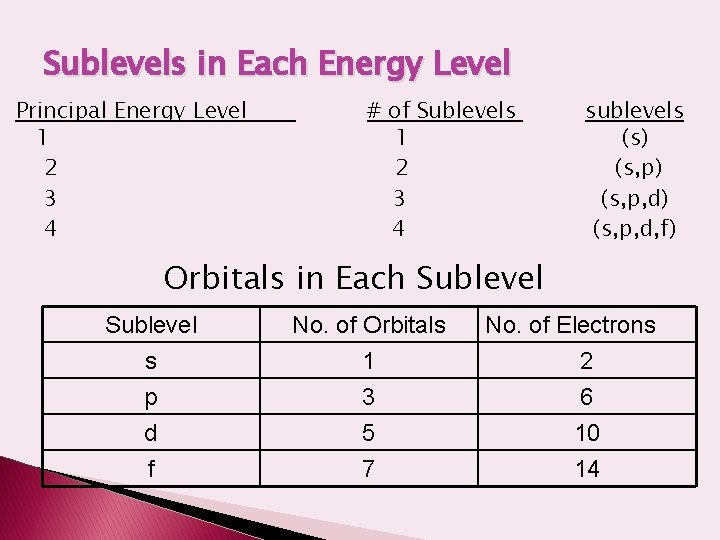 Sublevels in Each Energy Level

| Principal Energy Level | # of Sublevels | sublevels |
|---|---|---|
| 1 | 1 | (s) |
| 2 | 2 | (s,p) |
| 3 | 3 | (s,p,d) |
| 4 | 4 | (s,p,d,f) |

Orbitals in Each Sublevel

| Sublevel | No. of Orbitals | No. of Electrons |
|---|---|---|
| s | 1 | 2 |
| p | 3 | 6 |
| d | 5 | 10 |
| f | 7 | 14 |